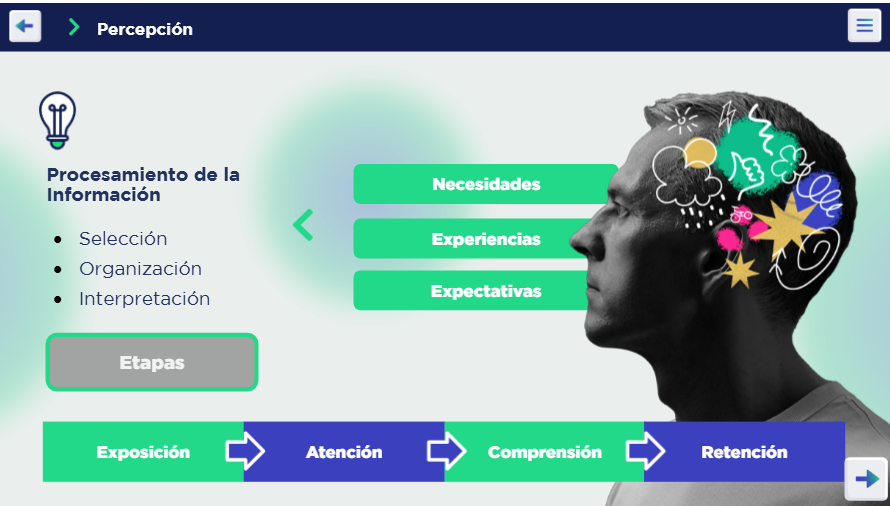 Percepción

Procesamiento de la Información

- Selección
- Organización
- Interpretación

Etapas

Necesidades
Experiencias
Expectativas

Exposición
Atención
Comprensión
Retención